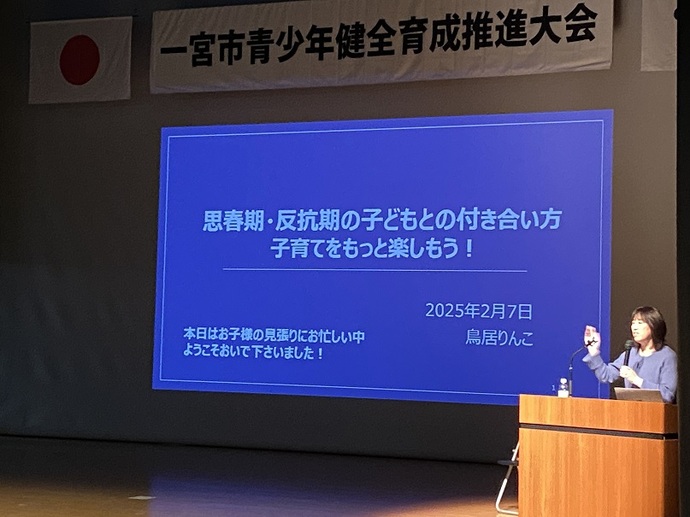 一宮市青少年健全育成推進大会

思春期・反抗期の子どもとの付き合い方
子育てをもっと楽しもう！

2025年2月7日
鳥居りんこ

本日はお子様の見張りにお忙しい中
ようこそおいで下さいました！